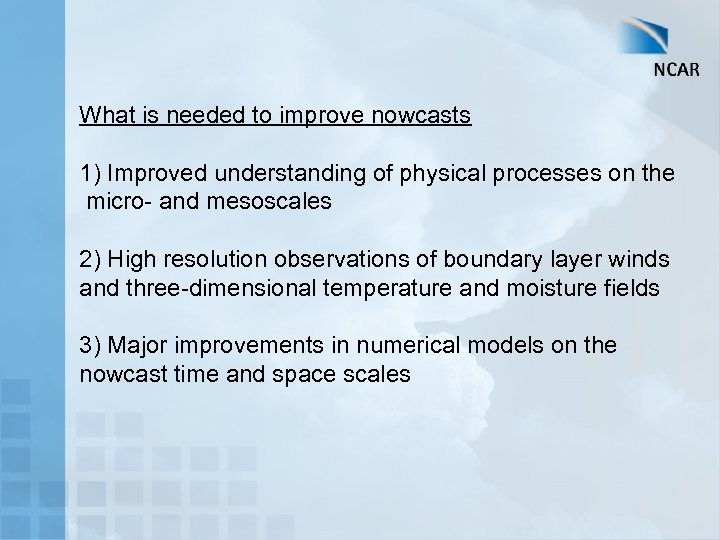 NCAR

What is needed to improve nowcasts

1) Improved understanding of physical processes on the micro- and mesoscales

2) High resolution observations of boundary layer winds and three-dimensional temperature and moisture fields

3) Major improvements in numerical models on the nowcast time and space scales